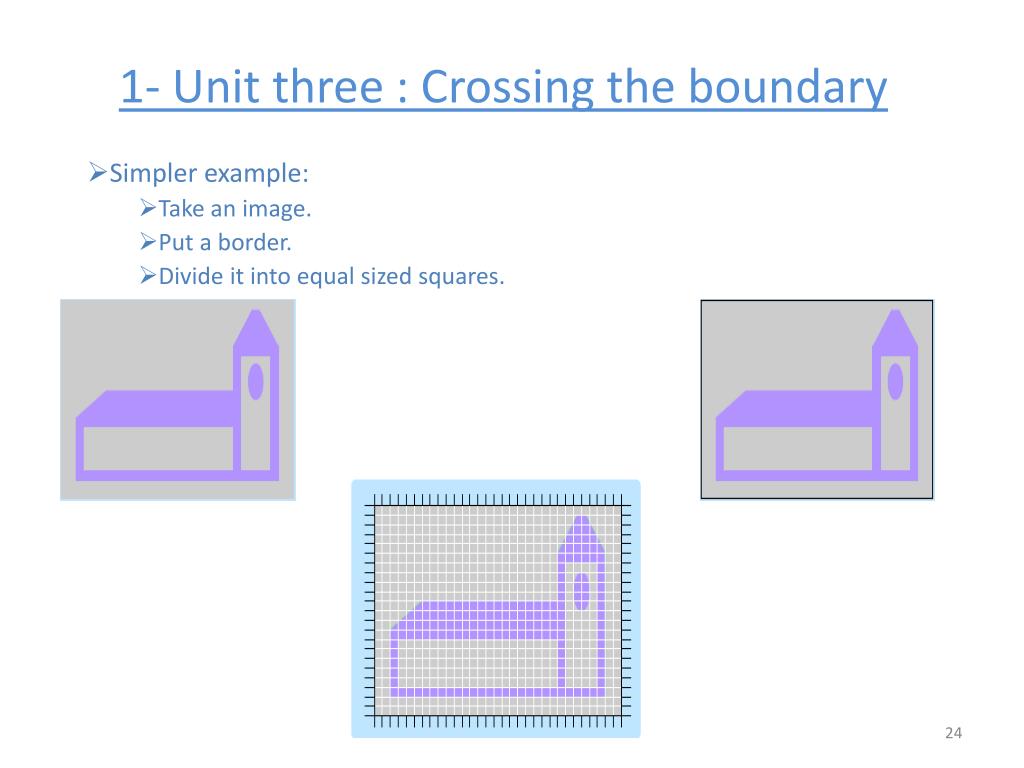 1- Unit three : Crossing the boundary

➢Simpler example:

➢Take an image.

➢Put a border.

➢Divide it into equal sized squares.

24